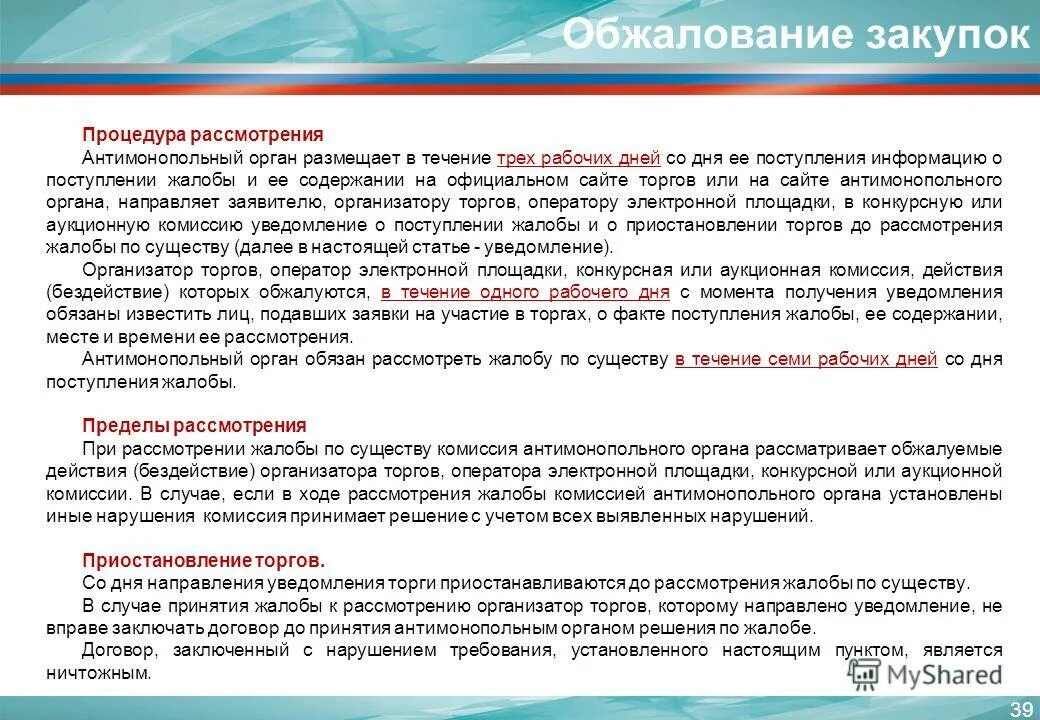 Обжалование закупок

Процедура рассмотрения

Антимонопольный орган размещает в течение трех рабочих дней со дня ее поступления информацию о поступлении жалобы и ее содержании на официальном сайте торгов или на сайте антимонопольного органа, направляет заявителю, организатору торгов, оператору электронной площадки, в конкурсную или аукционную комиссию уведомление о поступлении жалобы и о приостановлении торгов до рассмотрения жалобы по существу (далее в настоящей статье - уведомление).

Организатор торгов, оператор электронной площадки, конкурсная или аукционная комиссия, действия (бездействие) которых обжалуются, в течение одного рабочего дня с момента получения уведомления обязаны известить лиц, подавших заявки на участие в торгах, о факте поступления жалобы, ее содержании, месте и времени ее рассмотрения.

Антимонопольный орган обязан рассмотреть жалобу по существу в течение семи рабочих дней со дня поступления жалобы.

Пределы рассмотрения

При рассмотрении жалобы по существу комиссия антимонопольного органа рассматривает обжалуемые действия (бездействие) организатора торгов, оператора электронной площадки, конкурсной или аукционной комиссии. В случае, если в ходе рассмотрения жалобы комиссией антимонопольного органа установлены иные нарушения комиссия принимает решение с учетом всех выявленных нарушений.

Приостановление торгов.

Со дня направления уведомления торги приостанавливаются до рассмотрения жалобы по существу.

В случае принятия жалобы к рассмотрению организатор торгов, которому направлено уведомление, не вправе заключать договор до принятия антимонопольным органом решения по жалобе.

Договор, заключенный с нарушением требования, установленного настоящим пунктом, является ничтожным.

MyShared

39